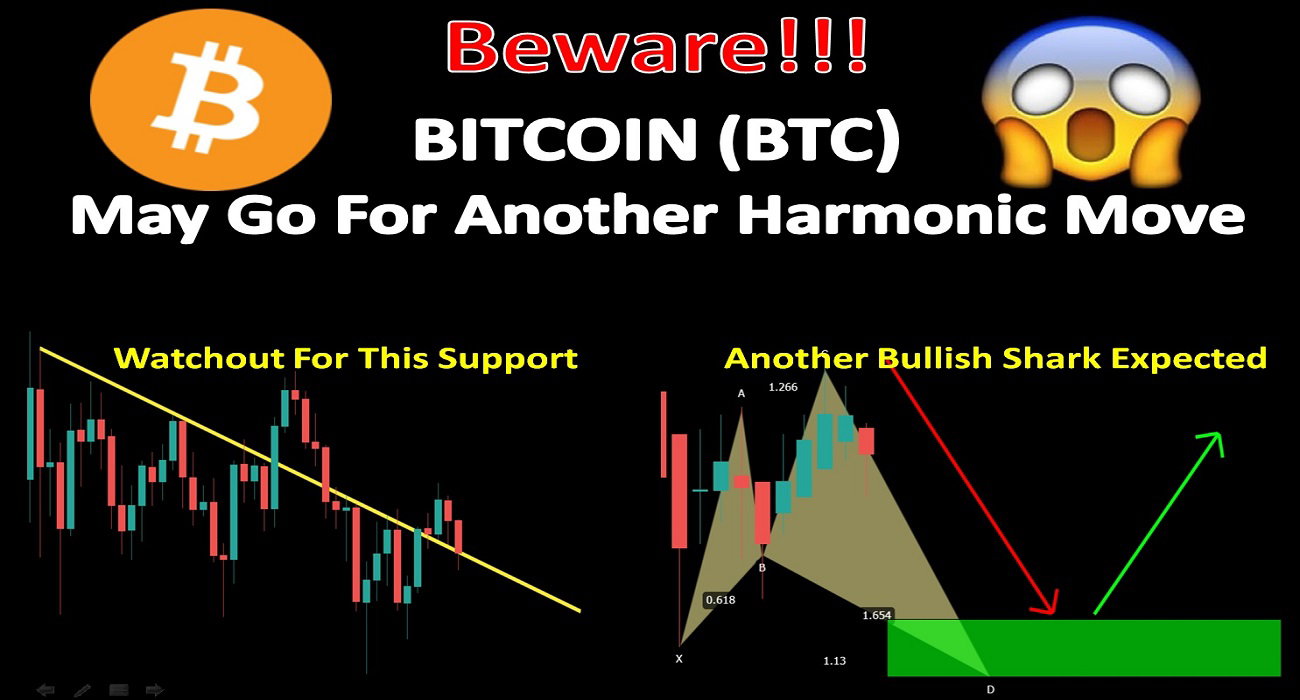 Beware!!!
BITCOIN (BTC)
May Go For Another Harmonic Move

Watchout For This Support

Another Bullish Shark Expected

A
1.266
B
0.618
1.654
X
1.13
D